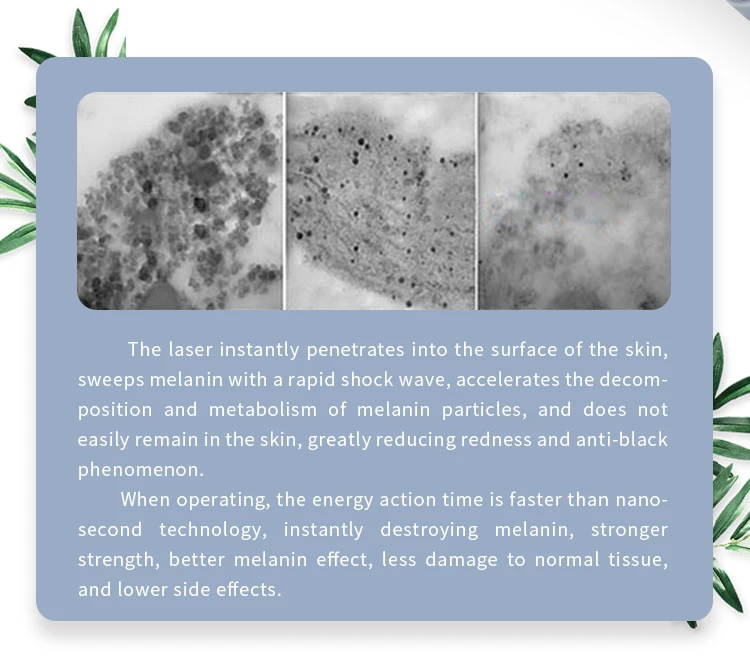 The laser instantly penetrates into the surface of the skin, sweeps melanin with a rapid shock wave, accelerates the decomposition and metabolism of melanin particles, and does not easily remain in the skin, greatly reducing redness and anti-black phenomenon.

When operating, the energy action time is faster than nanosecond technology, instantly destroying melanin, stronger strength, better melanin effect, less damage to normal tissue, and lower side effects.